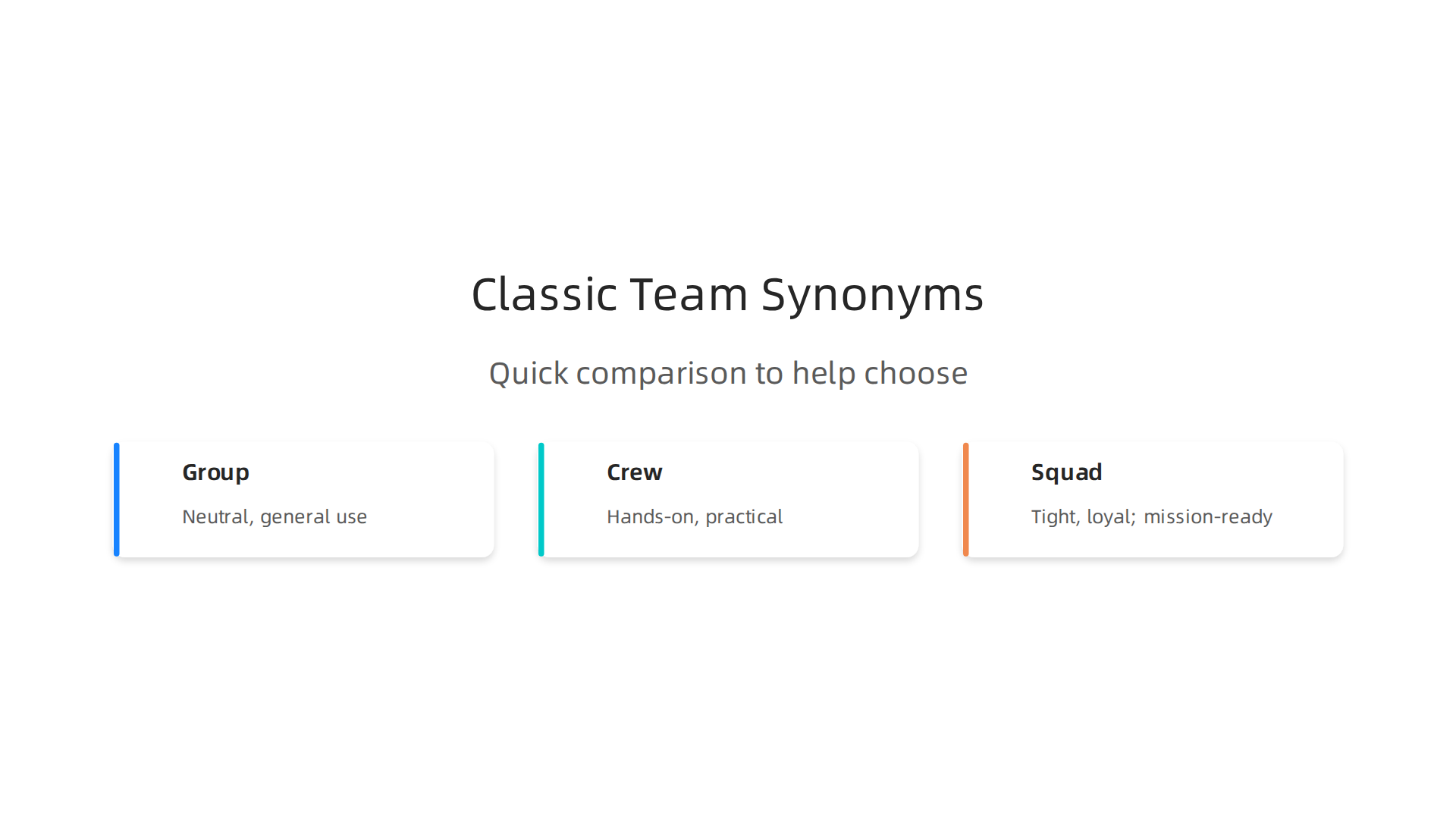 Classic Team Synonyms

Quick comparison to help choose

Group

Neutral, general use

Crew

Hands-on, practical

Squad

Tight, loyal; mission-ready